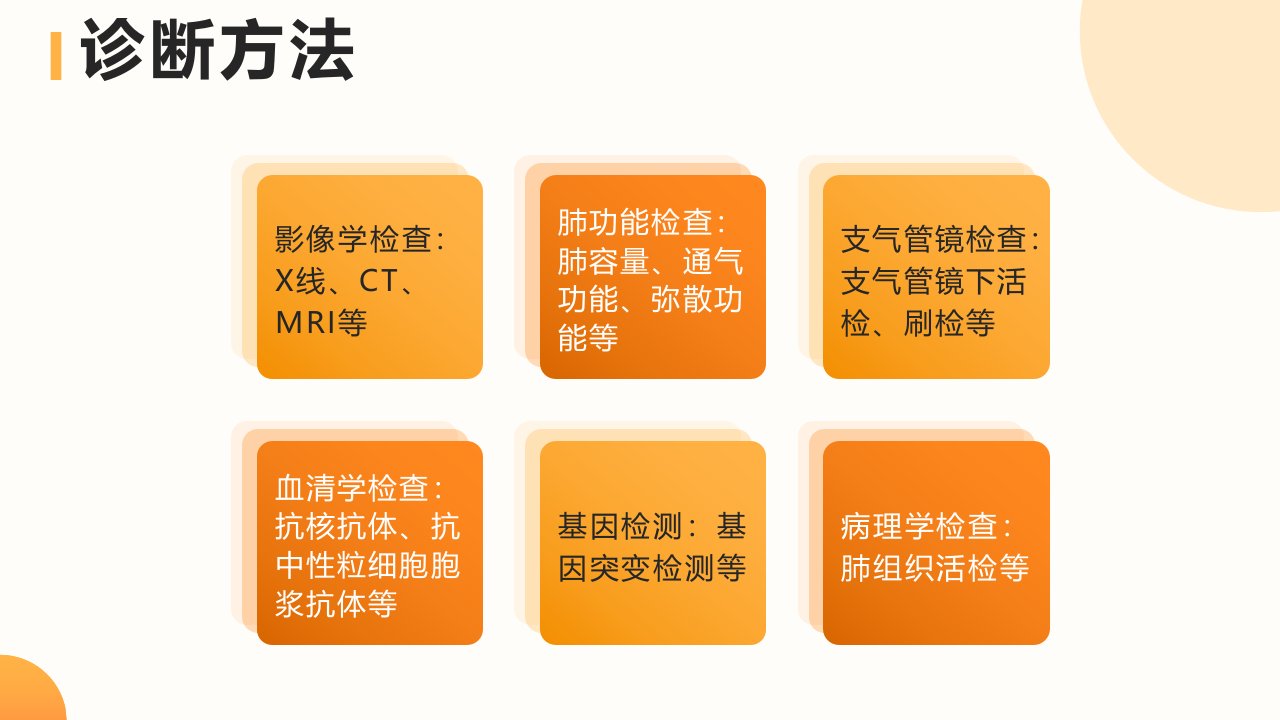 诊断方法

影像学检查：X线、CT、MRI等

肺功能检查：肺容量、通气功能、弥散功能等

支气管镜检查：支气管镜下活检、刷检等

血清学检查：抗核抗体、抗中性粒细胞胞浆抗体等

基因检测：基因突变检测等

病理学检查：肺组织活检等